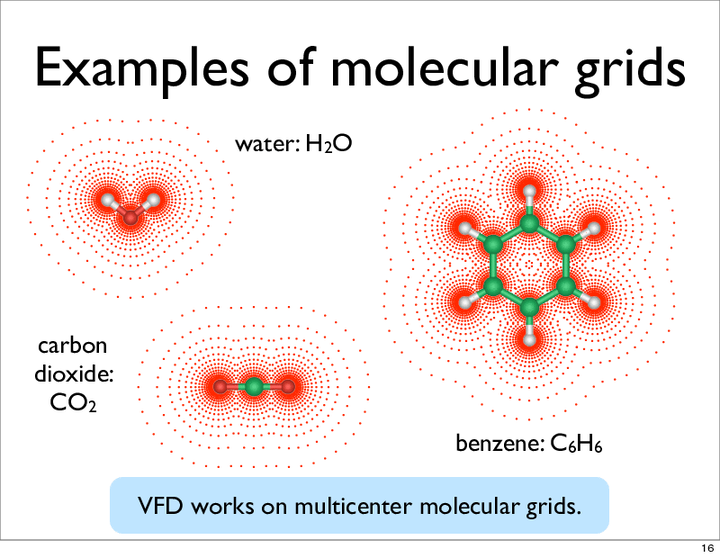 Examples of molecular grids

water: $H_2O$

carbon dioxide: $CO_2$

benzene: $C_6H_6$

VFD works on multicenter molecular grids.

16